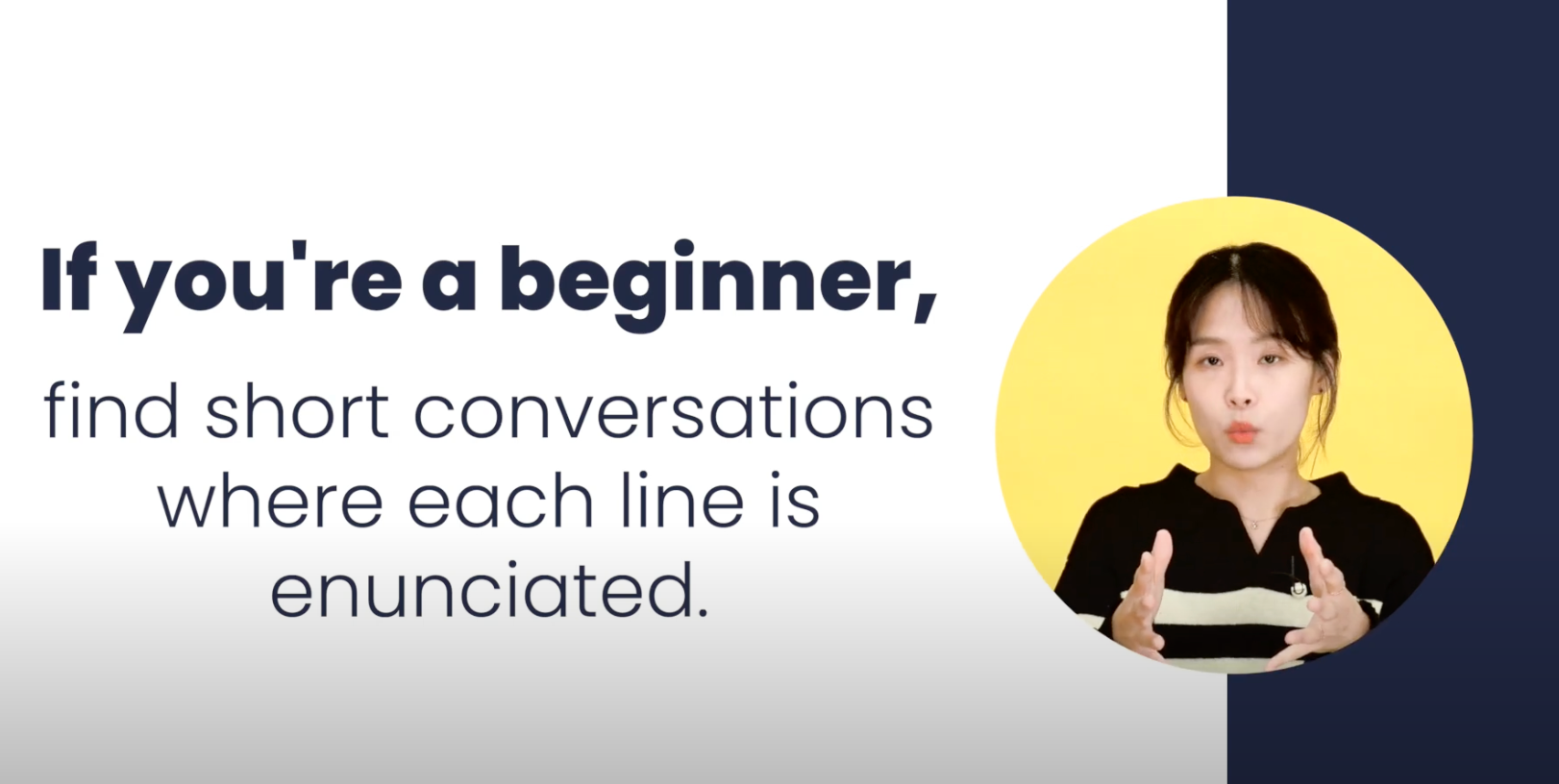 If you're a beginner,

find short conversations where each line is enunciated.